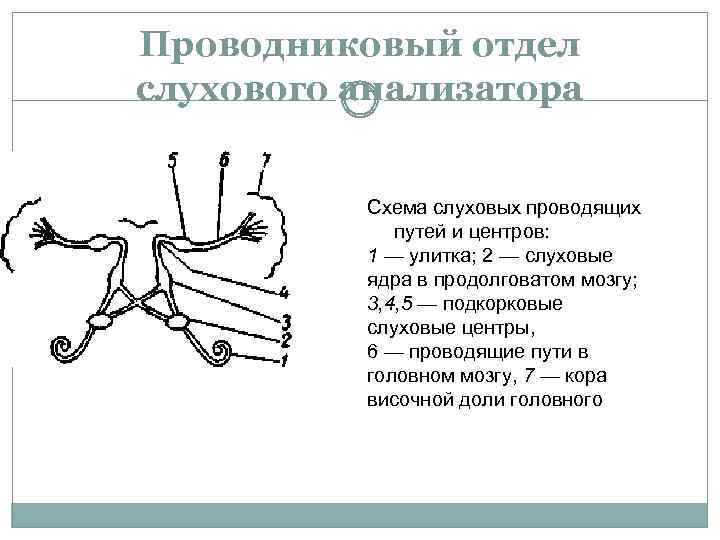 Проводниковый отдел слухового анализатора

5 6 7

4
3
2
1

Схема слуховых проводящих путей и центров:
1 — улитка; 2 — слуховые ядра в продолговатом мозгу; 3,4,5 — подкорковые слуховые центры,
6 — проводящие пути в головном мозгу, 7 — кора височной доли головного